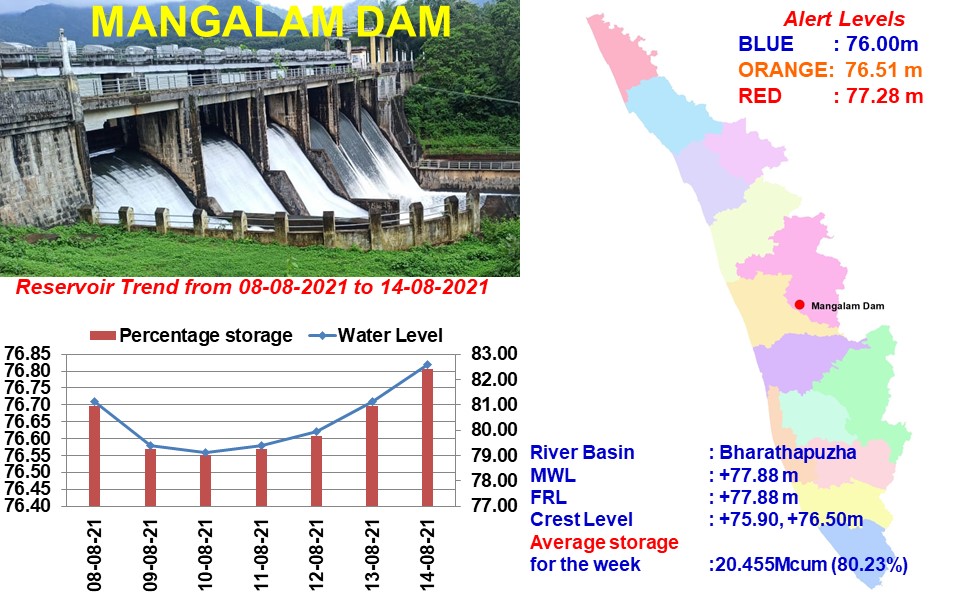 MANGALAM DAM

Alert Levels
BLUE : 76.00m
ORANGE: 76.51 m
RED : 77.28 m

Reservoir Trend from 08-08-2021 to 14-08-2021

Percentage storage
Water Level

76.85
76.80
76.75
76.70
76.65
76.60
76.55
76.50
76.45
76.40

83.00
82.00
81.00
80.00
79.00
78.00
77.00

08-08-21
09-08-21
10-08-21
11-08-21
12-08-21
13-08-21
14-08-21

Mangalam Dam

River Basin : Bharathapuzha
MWL : +77.88 m
FRL : +77.88 m
Crest Level : +75.90, +76.50m
Average storage for the week :20.455Mcum (80.23%)